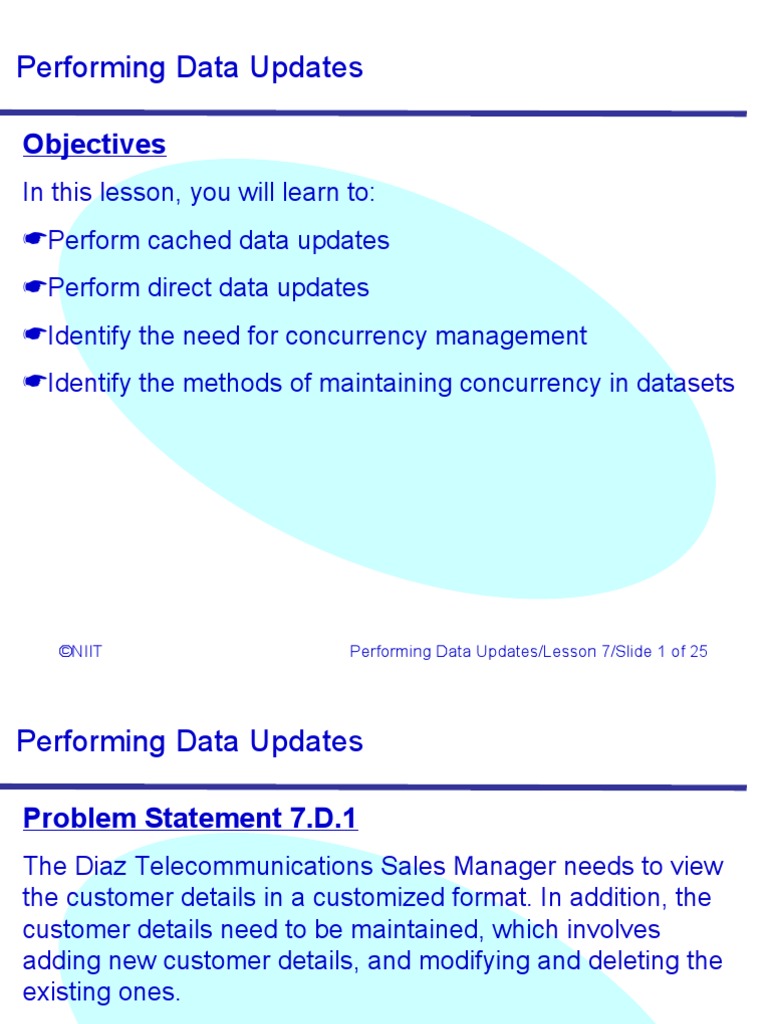 Performing Data Updates

Objectives

In this lesson, you will learn to:

☛Perform cached data updates

☛Perform direct data updates

☛Identify the need for concurrency management

☛Identify the methods of maintaining concurrency in datasets

©NIIT

Performing Data Updates/Lesson 7/Slide 1 of 25

Performing Data Updates

Problem Statement 7.D.1

The Diaz Telecommunications Sales Manager needs to view the customer details in a customized format. In addition, the customer details need to be maintained, which involves adding new customer details, and modifying and deleting the existing ones.